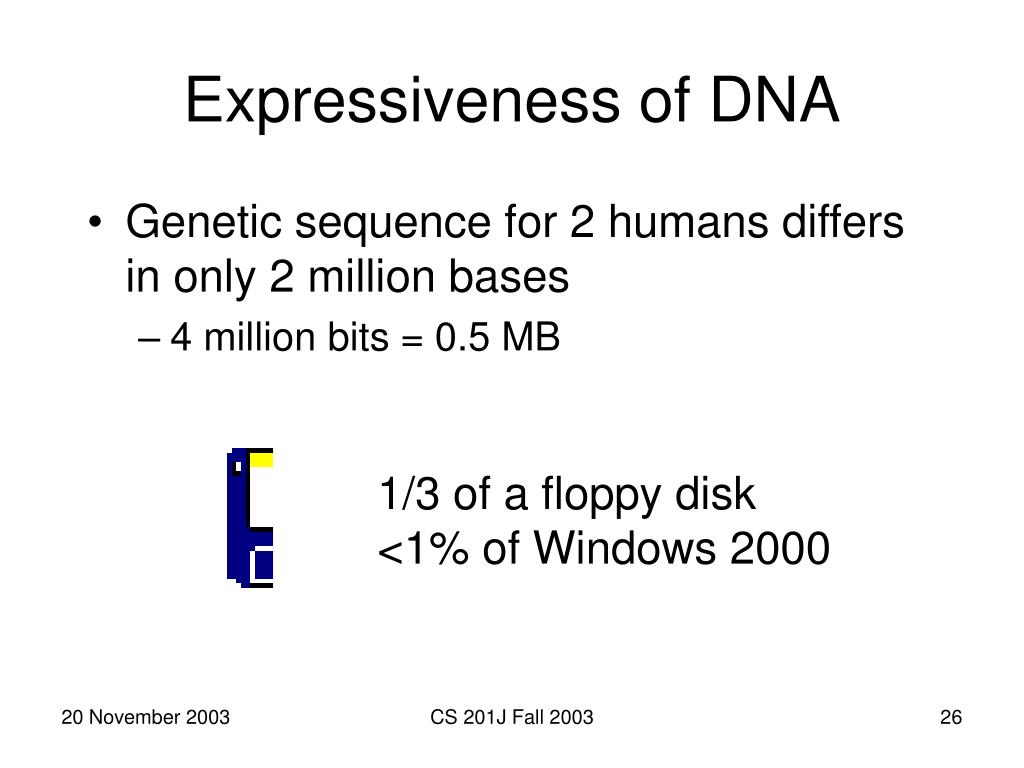 Expressiveness of DNA

• Genetic sequence for 2 humans differs in only 2 million bases
– 4 million bits = 0.5 MB

1/3 of a floppy disk
<1% of Windows 2000

20 November 2003
CS 201J Fall 2003
26